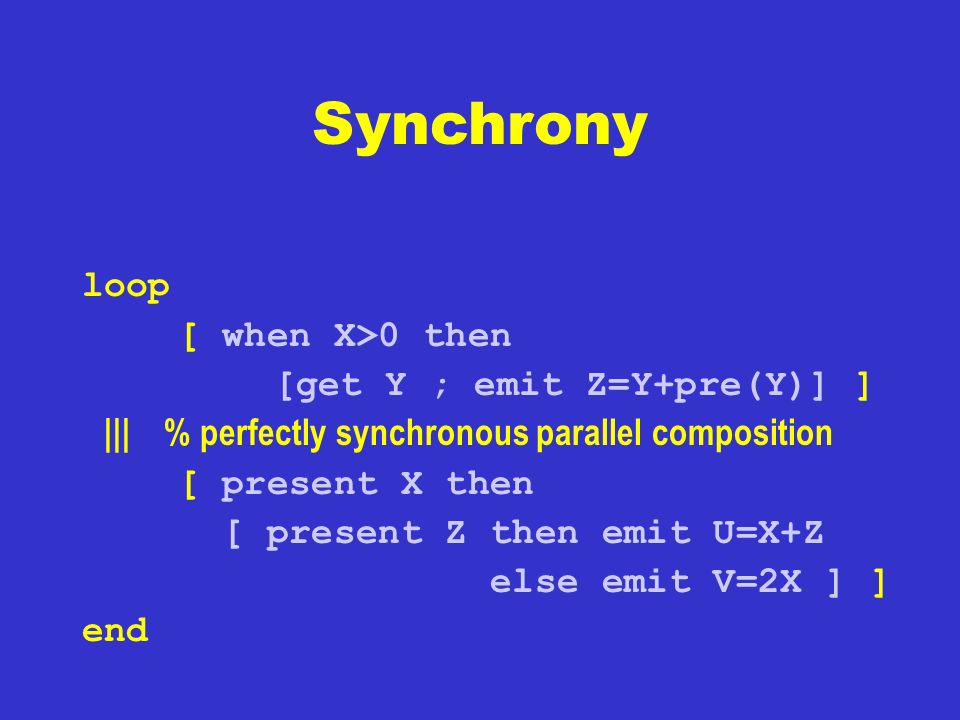 Synchrony

loop
[ when X>0 then
[get Y ; emit Z=Y+pre(Y)] ]
||| % perfectly synchronous parallel composition
[ present X then
[ present Z then emit U=X+Z
else emit V=2X ] ]
end